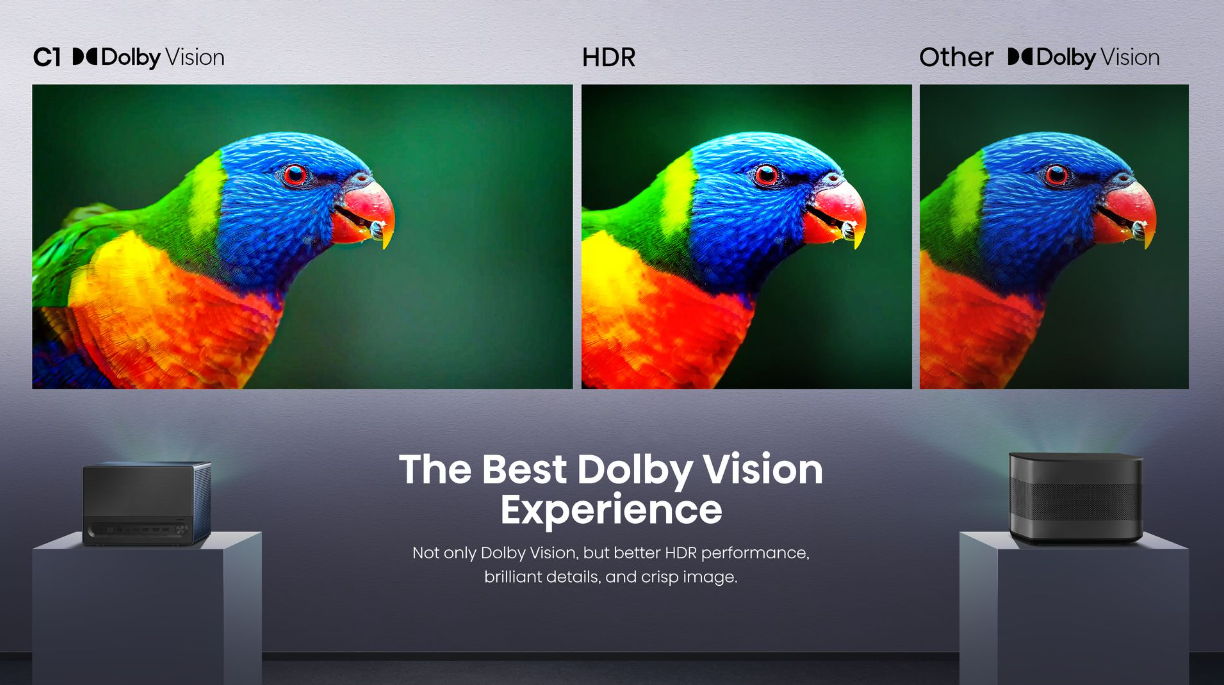 C1 Dolby Vision

HDR

Other Dolby Vision

The Best Dolby Vision Experience

Not only Dolby Vision, but better HDR performance, brilliant details, and crisp image.